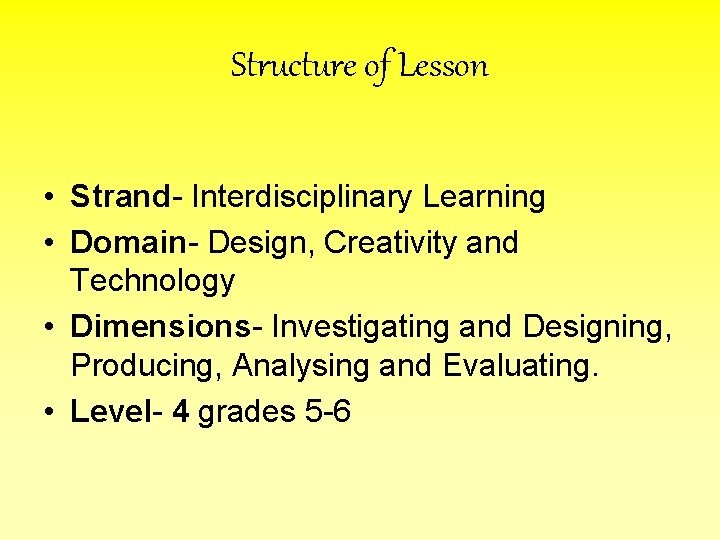 Structure of Lesson

• Strand- Interdisciplinary Learning
• Domain- Design, Creativity and Technology
• Dimensions- Investigating and Designing, Producing, Analysing and Evaluating.
• Level- 4 grades 5-6